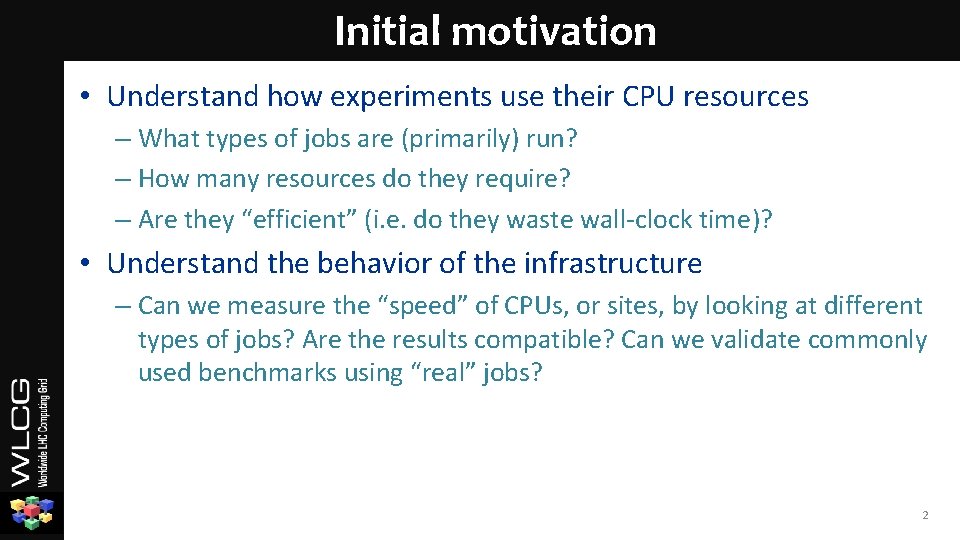 Initial motivation

• Understand how experiments use their CPU resources

– What types of jobs are (primarily) run?

– How many resources do they require?

– Are they “efficient” (i.e. do they waste wall-clock time)?

• Understand the behavior of the infrastructure

– Can we measure the “speed” of CPUs, or sites, by looking at different types of jobs? Are the results compatible? Can we validate commonly used benchmarks using “real” jobs?

WLCG Worldwide LHC Computing Grid

2